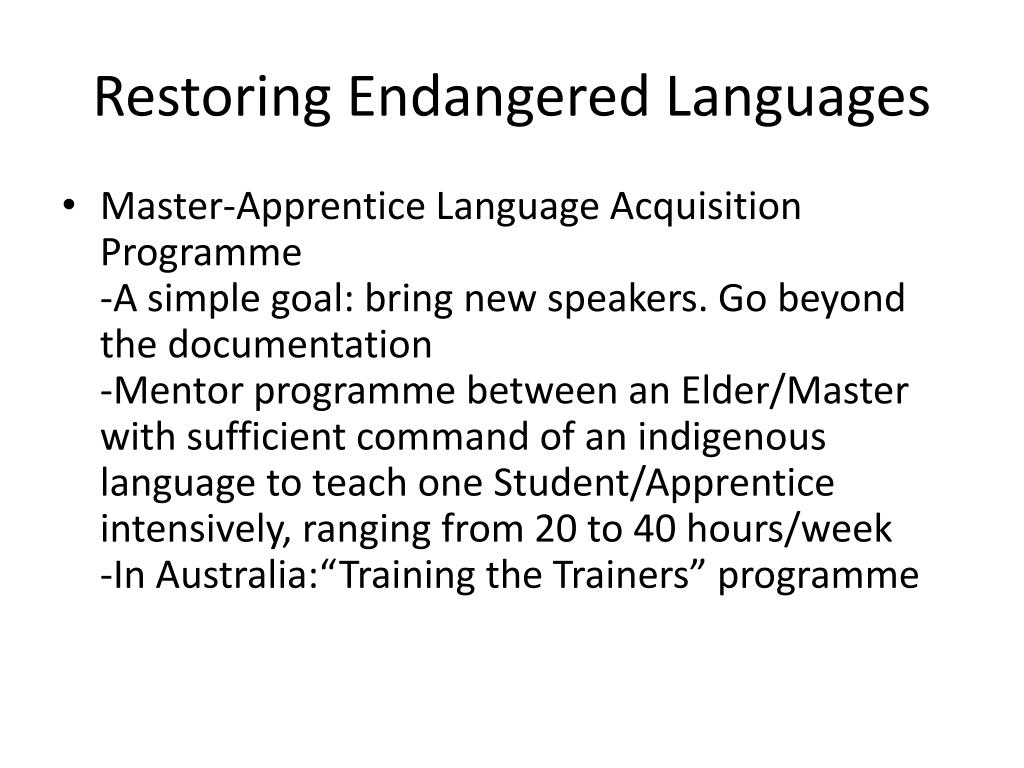 Restoring Endangered Languages

• Master-Apprentice Language Acquisition Programme
-A simple goal: bring new speakers. Go beyond the documentation
-Mentor programme between an Elder/Master with sufficient command of an indigenous language to teach one Student/Apprentice intensively, ranging from 20 to 40 hours/week
-In Australia:“Training the Trainers” programme